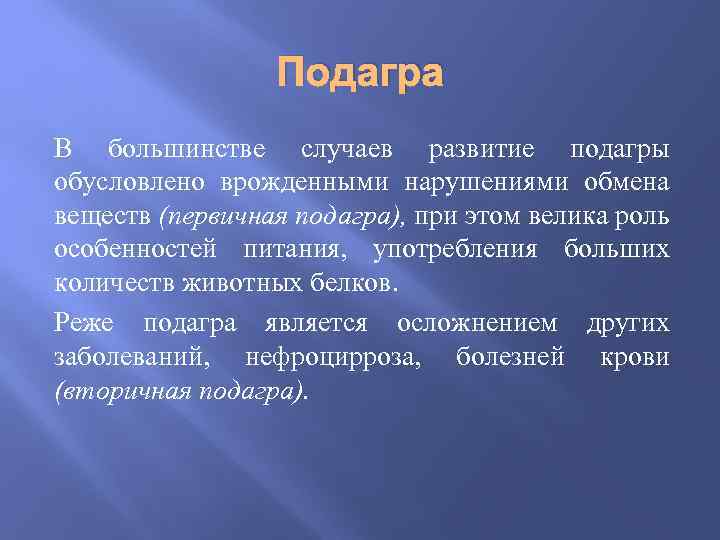 Подагра

В большинстве случаев развитие подагры обусловлено врожденными нарушениями обмена веществ (первичная подагра), при этом велика роль особенностей питания, употребления больших количеств животных белков.

Реже подагра является осложнением других заболеваний, нефроцирроза, болезней крови (вторичная подагра).